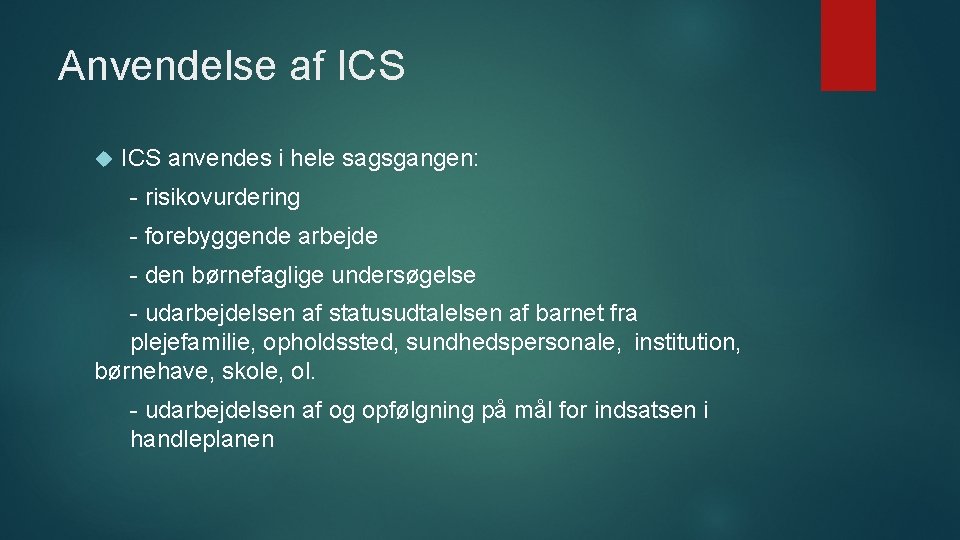 Anvendelse af ICS

ICS anvendes i hele sagsgangen:

- risikovurdering

- forebyggende arbejde

- den børnefaglige undersøgelse

- udarbejdelsen af statusudtalelsen af barnet fra plejefamilie, opholdssted, sundhedspersonale, institution, børnehave, skole, ol.

- udarbejdelsen af og opfølgning på mål for indsatsen i handleplanen